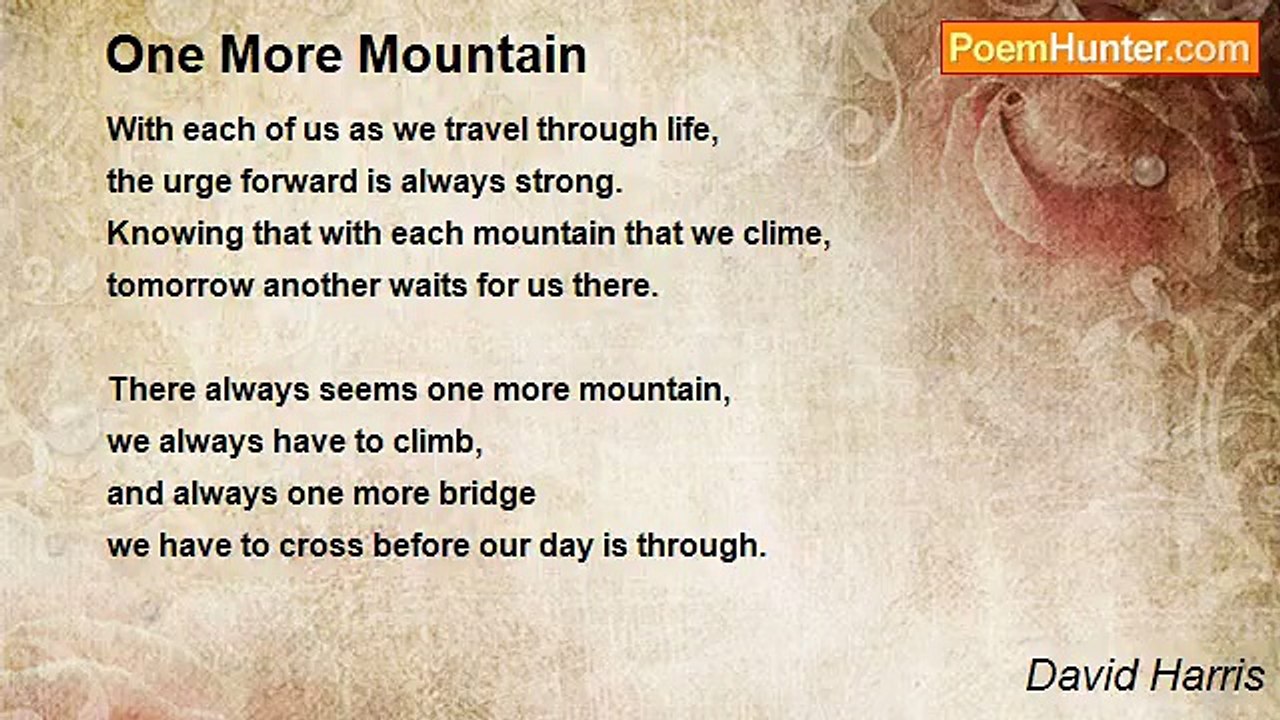 One More Mountain

PoemHunter.com

With each of us as we travel through life,
the urge forward is always strong.
Knowing that with each mountain that we clime,
tomorrow another waits for us there.

There always seems one more mountain,
we always have to climb,
and always one more bridge
we have to cross before our day is through.

David Harris